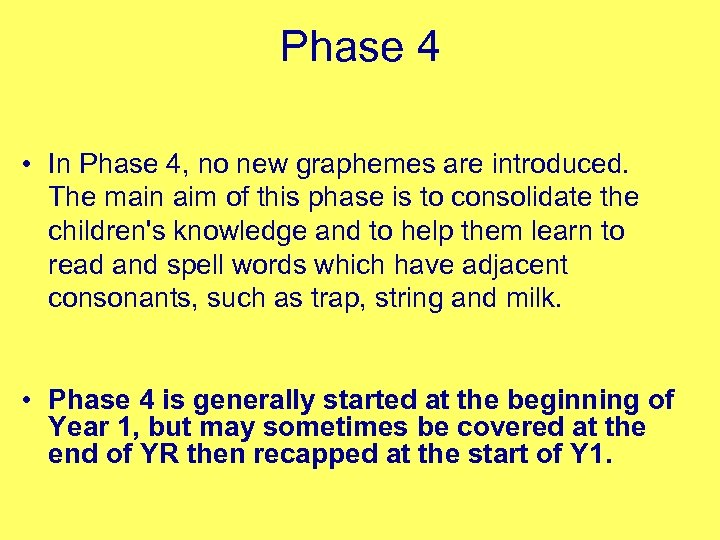 Phase 4

• In Phase 4, no new graphemes are introduced. The main aim of this phase is to consolidate the children's knowledge and to help them learn to read and spell words which have adjacent consonants, such as trap, string and milk.

• Phase 4 is generally started at the beginning of Year 1, but may sometimes be covered at the end of YR then recapped at the start of Y1.